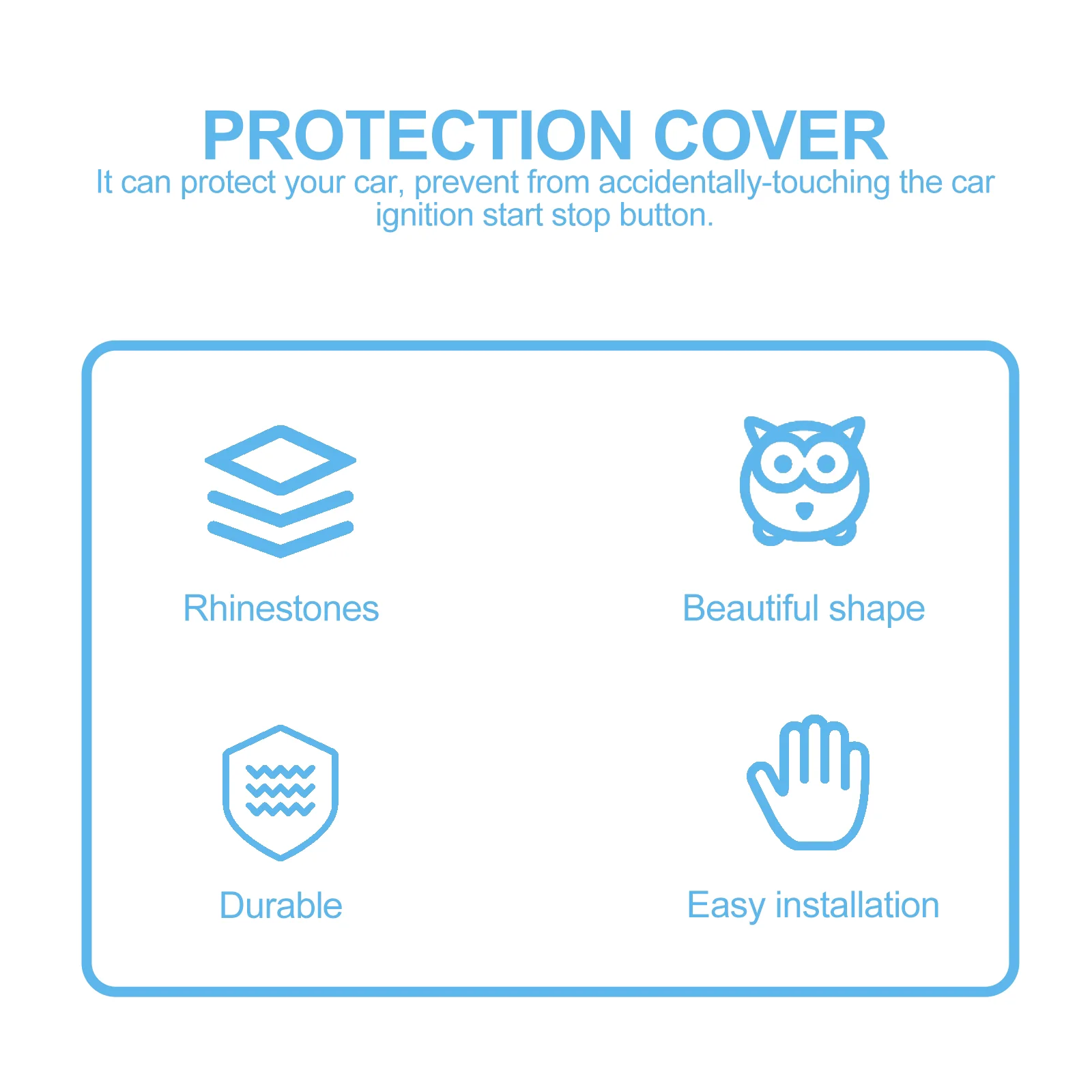 PROTECTION COVER
It can protect your car, prevent from accidentally-touching the car ignition start stop button.

Rhinestones

Beautiful shape

Durable

Easy installation